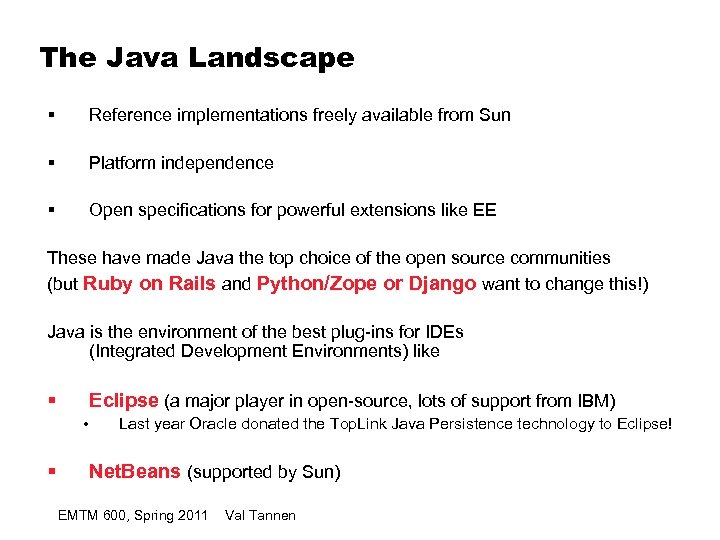 The Java Landscape

▪ Reference implementations freely available from Sun

▪ Platform independence

▪ Open specifications for powerful extensions like EE

These have made Java the top choice of the open source communities (but Ruby on Rails and Python/Zope or Django want to change this!)

Java is the environment of the best plug-ins for IDEs (Integrated Development Environments) like

▪ Eclipse (a major player in open-source, lots of support from IBM)
• Last year Oracle donated the TopLink Java Persistence technology to Eclipse!

▪ NetBeans (supported by Sun)

EMTM 600, Spring 2011 Val Tannen